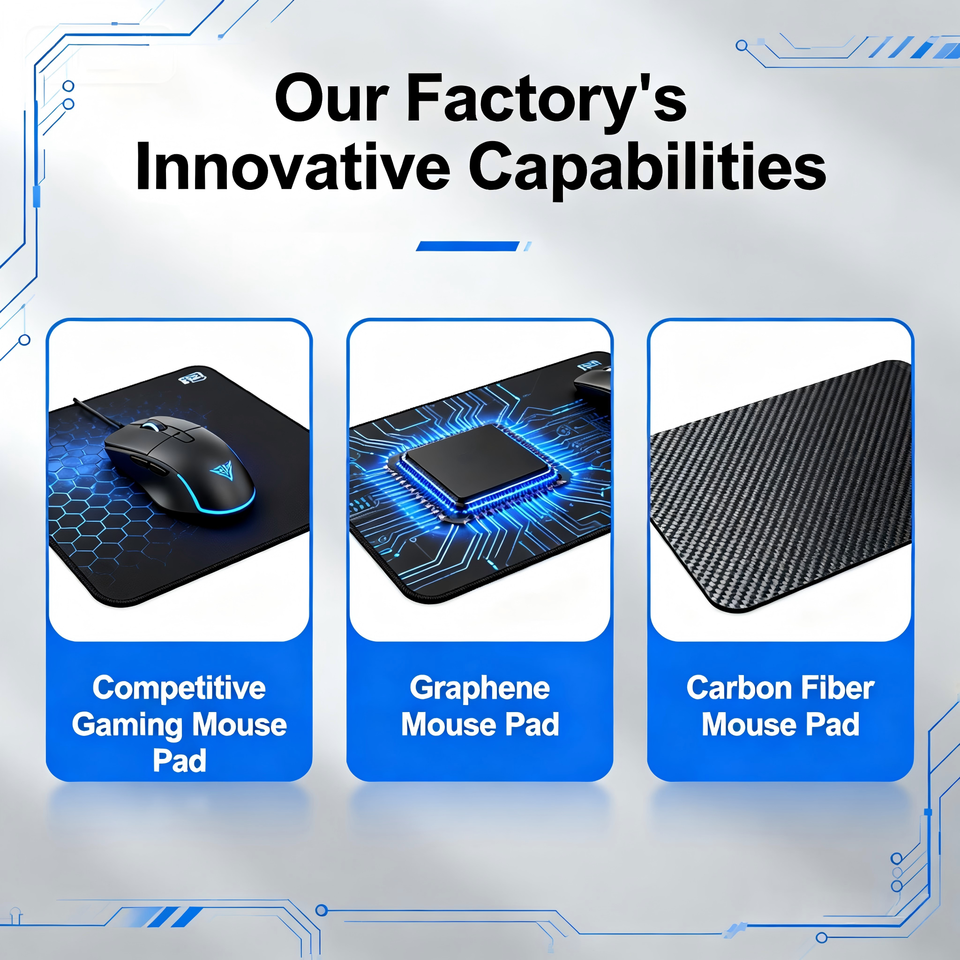 Our Factory's Innovative Capabilities

Competitive Gaming Mouse Pad

Graphene Mouse Pad

Carbon Fiber Mouse Pad